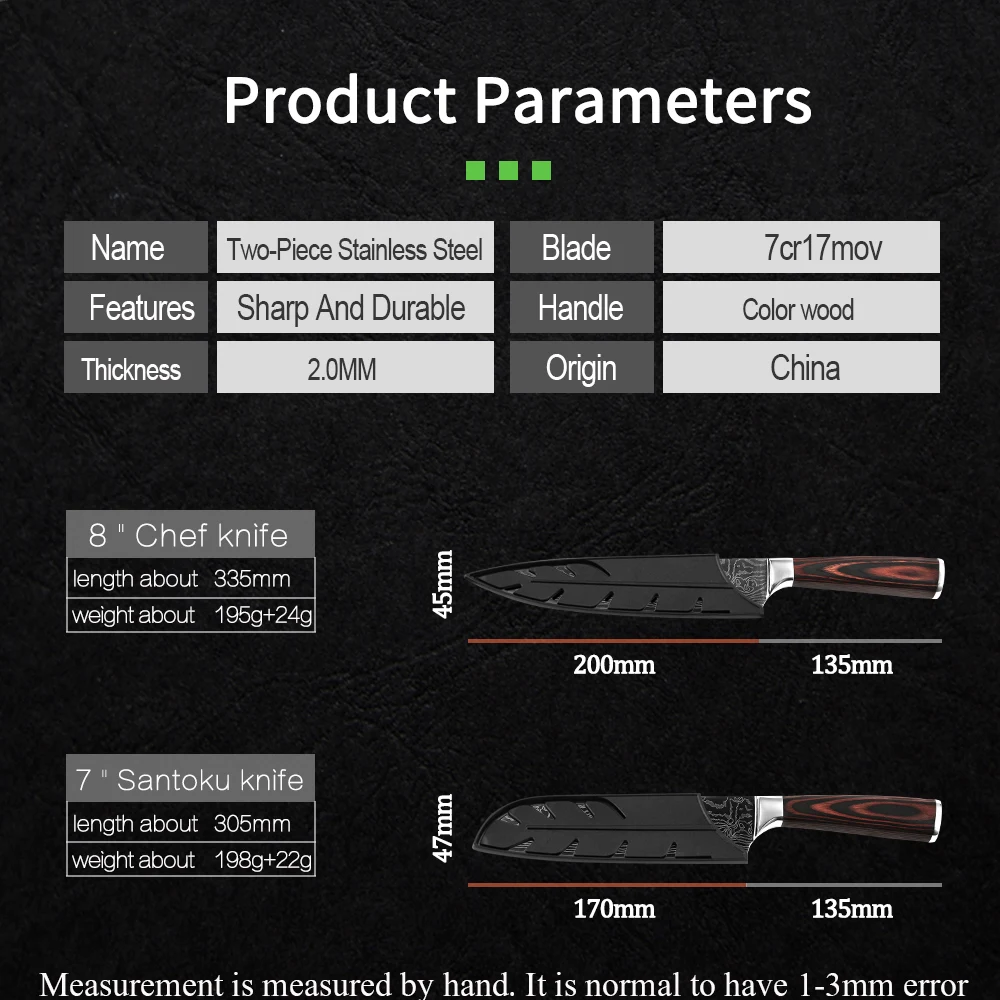 Product Parameters

| Name | Two-Piece Stainless Steel | Blade | 7cr17mov |
|---|---|---|---|
| Features | Sharp And Durable | Handle | Color wood |
| Thickness | 2.0MM | Origin | China |

8 " Chef knife

| length about | 335mm |
|---|---|
| weight about | 195g+24g |

45mm
200mm 135mm

7 " Santoku knife

| length about | 305mm |
|---|---|
| weight about | 198g+22g |

47mm
170mm 135mm

Measurement is measured by hand. It is normal to have 1-3mm error